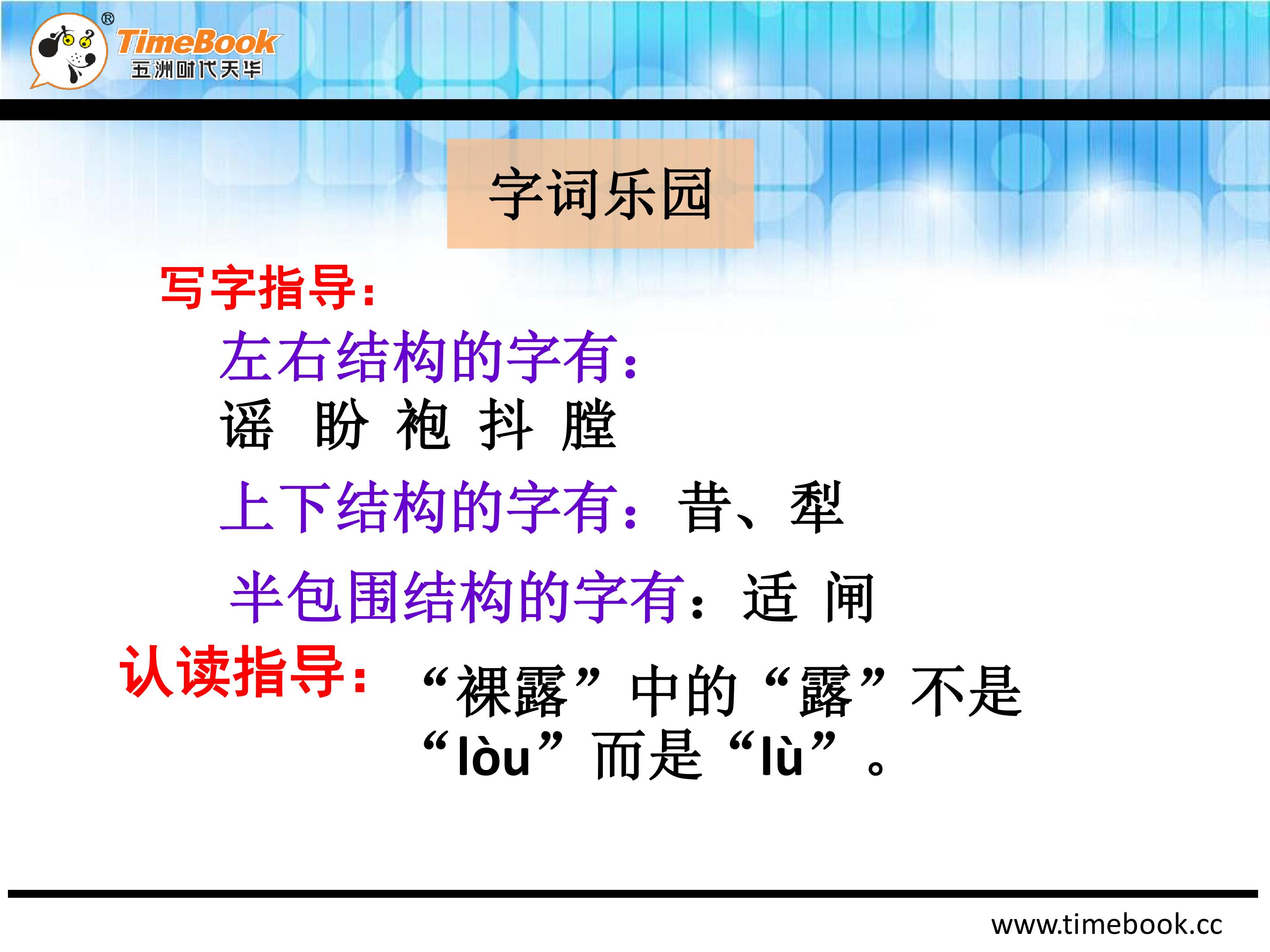 ®
TimeBook
五洲时代天华

字词乐园

写字指导：

左右结构的字有：

谣 盼 袍 抖 膛

上下结构的字有：昔、犁

半包围结构的字有：适 闸

认读指导： “裸露”中的“露”不是“lòu”而是“lù”。

www.timebook.cc